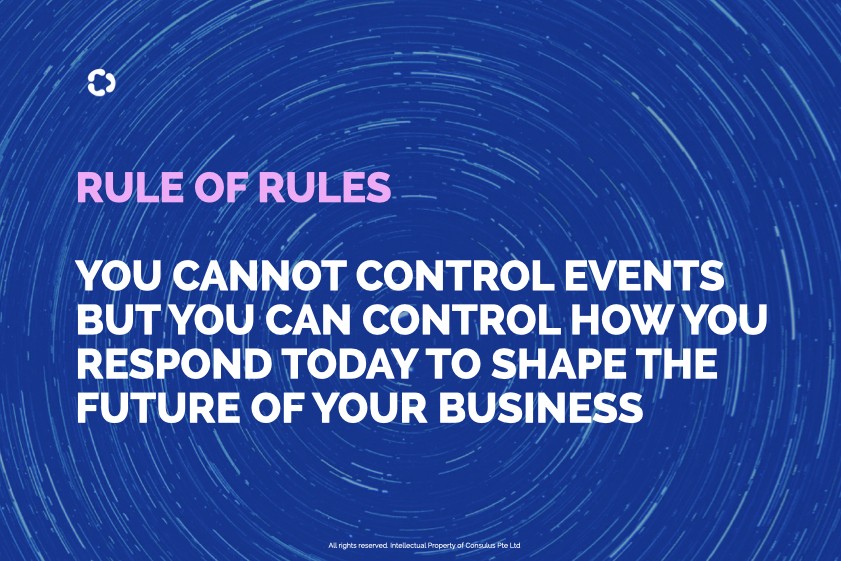 RULE OF RULES

YOU CANNOT CONTROL EVENTS BUT YOU CAN CONTROL HOW YOU RESPOND TODAY TO SHAPE THE FUTURE OF YOUR BUSINESS

All rights reserved. Intellectual Property of Consulus Pte Ltd